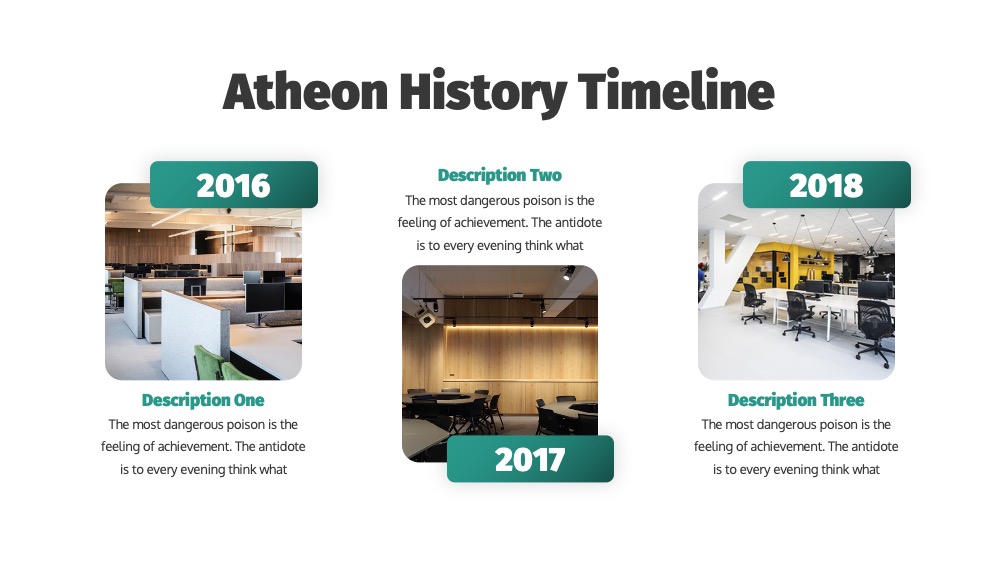 Atheon History Timeline

2016

Description One

The most dangerous poison is the feeling of achievement. The antidote is to every evening think what

Description Two

The most dangerous poison is the feeling of achievement. The antidote is to every evening think what

2017

2018

Description Three

The most dangerous poison is the feeling of achievement. The antidote is to every evening think what